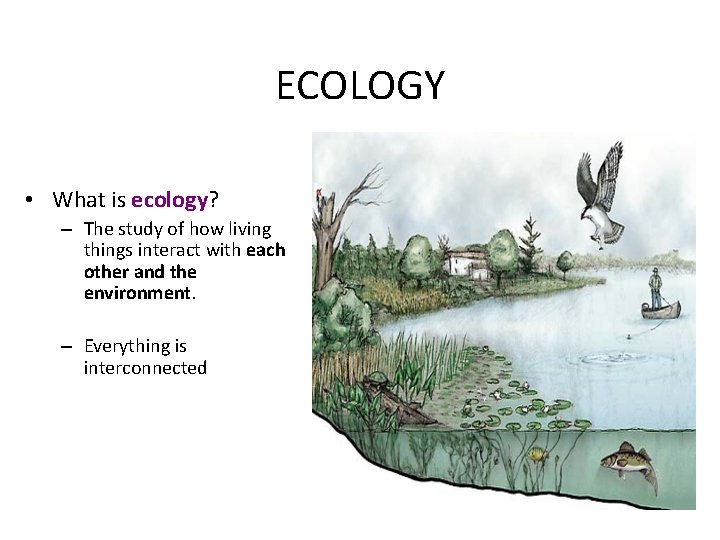 ECOLOGY

• What is ecology?

– The study of how living things interact with each other and the environment.

– Everything is interconnected